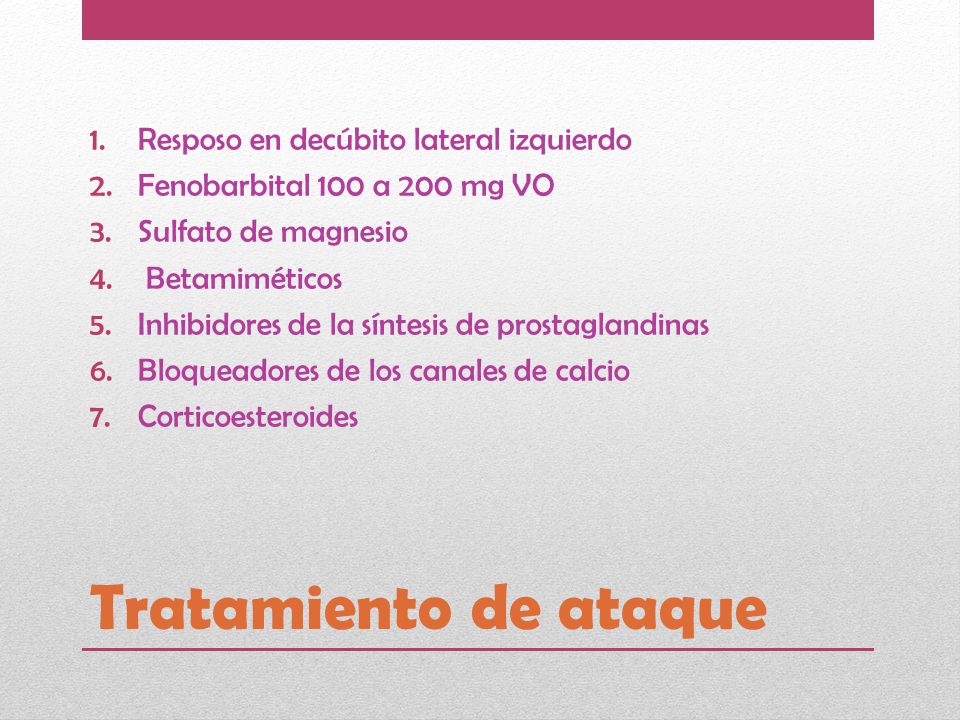 1. Resposo en decúbito lateral izquierdo
2. Fenobarbital 100 a 200 mg VO
3. Sulfato de magnesio
4. Betamiméticos
5. Inhibidores de la síntesis de prostaglandinas
6. Bloqueadores de los canales de calcio
7. Corticoesteroides

Tratamiento de ataque